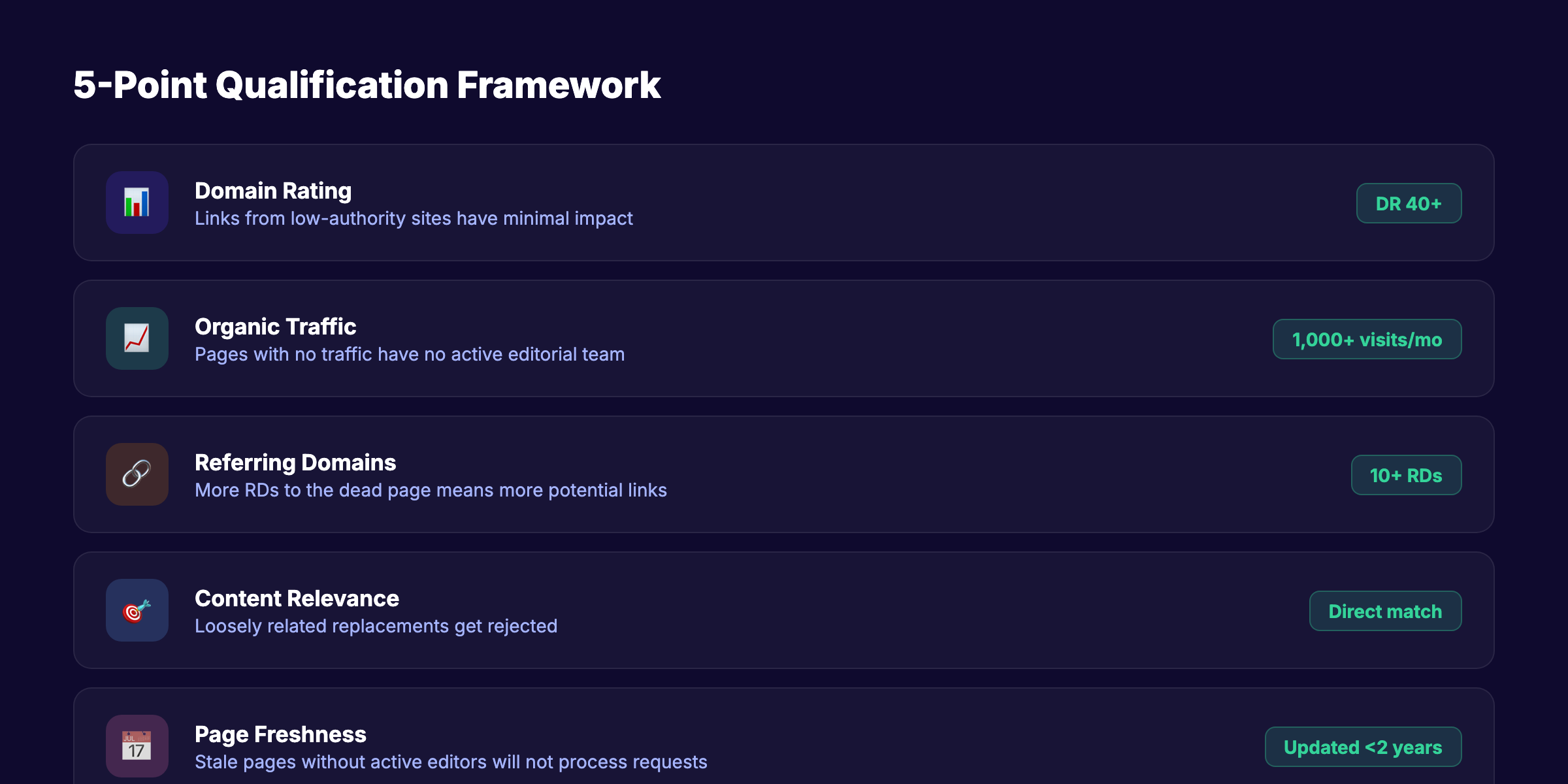 5-Point Qualification Framework

Domain Rating
Links from low-authority sites have minimal impact
DR 40+

Organic Traffic
Pages with no traffic have no active editorial team
1,000+ visits/mo

Referring Domains
More RDs to the dead page means more potential links
10+ RDs

Content Relevance
Loosely related replacements get rejected
Direct match

JUL
17
Page Freshness
Stale pages without active editors will not process requests
Updated <2 years